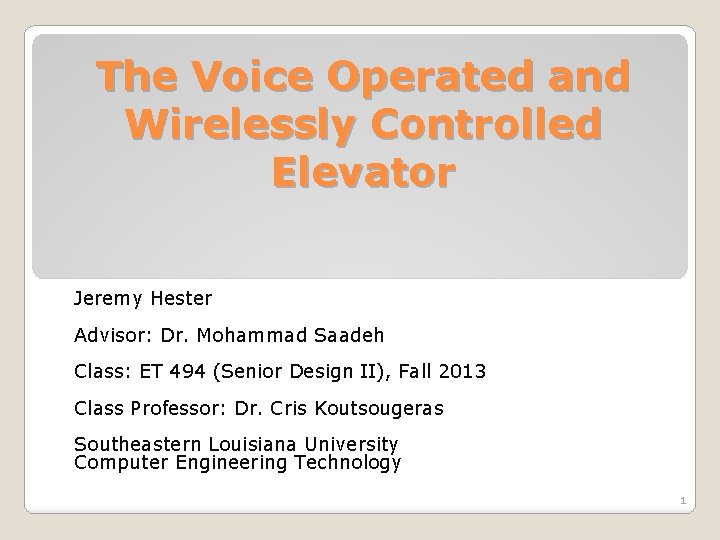 The Voice Operated and Wirelessly Controlled Elevator

Jeremy Hester

Advisor: Dr. Mohammad Saadeh

Class: ET 494 (Senior Design II), Fall 2013

Class Professor: Dr. Cris Koutsougeras

Southeastern Louisiana University
Computer Engineering Technology

1